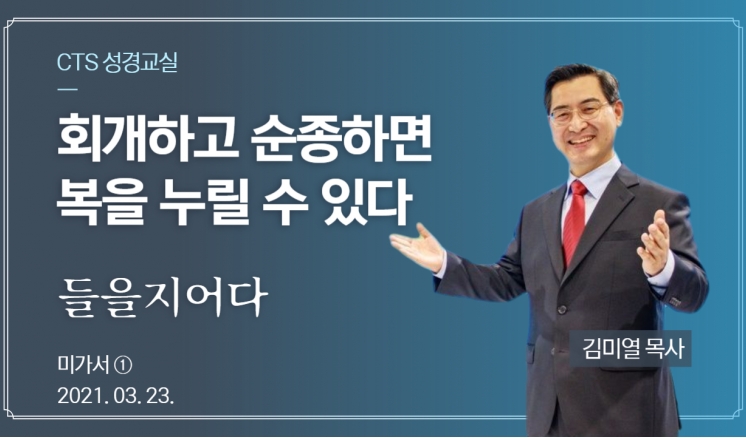 CTS 성경교실

회개하고 순종하면 복을 누릴 수 있다

들을지어다

미가서 ①
2021. 03. 23.

김미열 목사